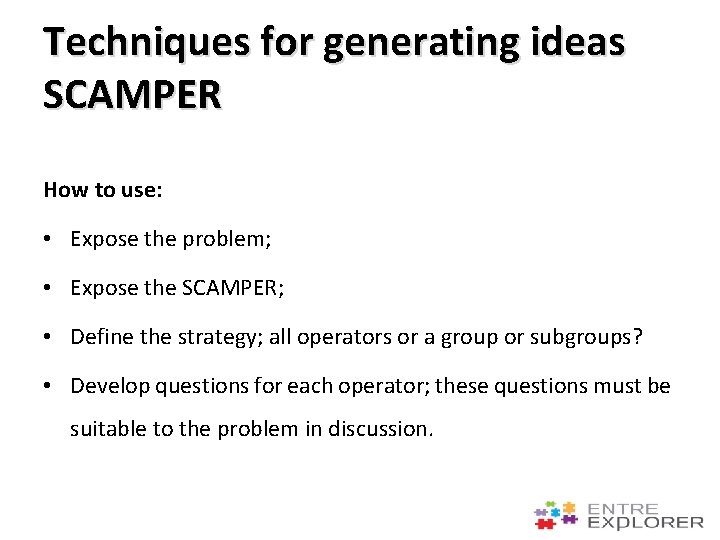 Techniques for generating ideas
SCAMPER

How to use:

• Expose the problem;

• Expose the SCAMPER;

• Define the strategy; all operators or a group or subgroups?

• Develop questions for each operator; these questions must be suitable to the problem in discussion.

ENTRE EXPLORER